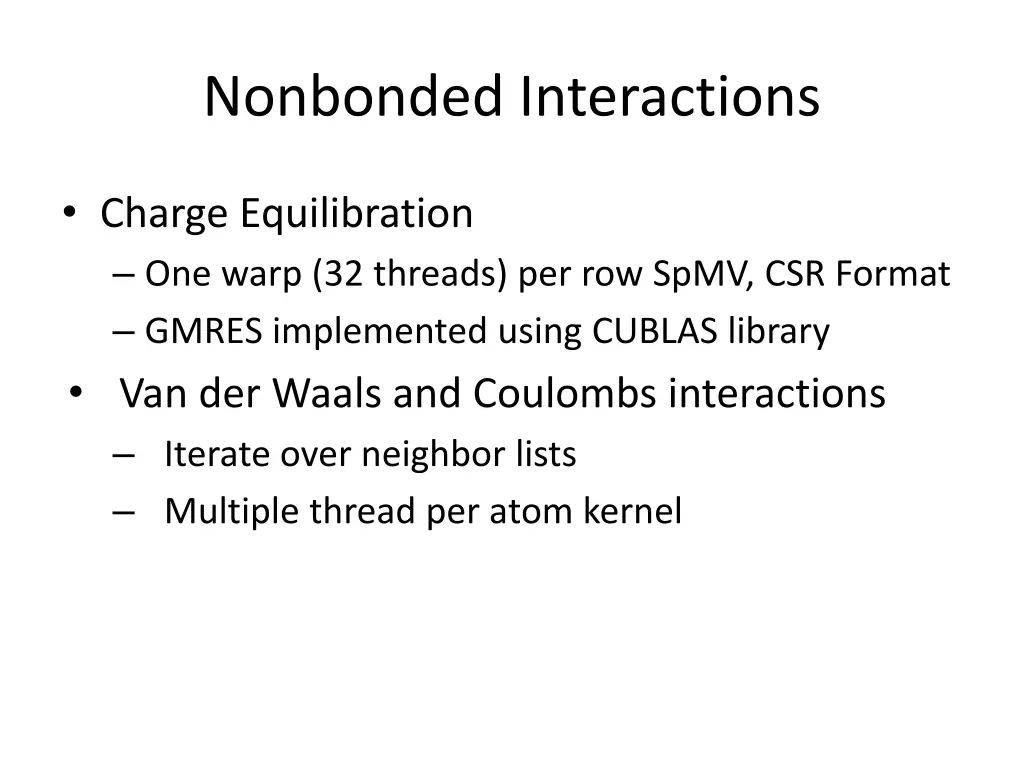 Nonbonded Interactions

• Charge Equilibration
– One warp (32 threads) per row SpMV, CSR Format
– GMRES implemented using CUBLAS library
• Van der Waals and Coulombs interactions
– Iterate over neighbor lists
– Multiple thread per atom kernel